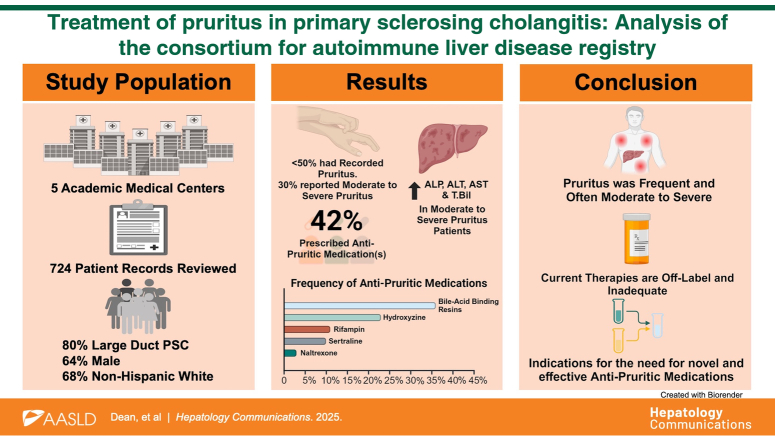 Treatment of pruritus in primary sclerosing cholangitis: Analysis of the consortium for autoimmune liver disease registry

Study Population

5 Academic Medical Centers

724 Patient Records Reviewed

80% Large Duct PSC
64% Male
68% Non-Hispanic White

Results

<50% had Recorded Pruritus.
30% reported Moderate to Severe Pruritus

42%
Prescribed Anti-Pruritic Medication(s)

ALP, ALT, AST & T.Bil
In Moderate to Severe Pruritus Patients

Frequency of Anti-Pruritic Medications

Bile-Acid Binding Resins
Hydroxyzine
Rifampin
Sertraline
Naltrexone

0 5% 10% 15% 20% 25% 30% 35% 40% 45%

Conclusion

Pruritus was Frequent and Often Moderate to Severe

Current Therapies are Off-Label and Inadequate

Indications for the need for novel and effective Anti-Pruritic Medications

Created with Biorender

AASLD Dean, et al | Hepatology Communications. 2025.

Hepatology Communications